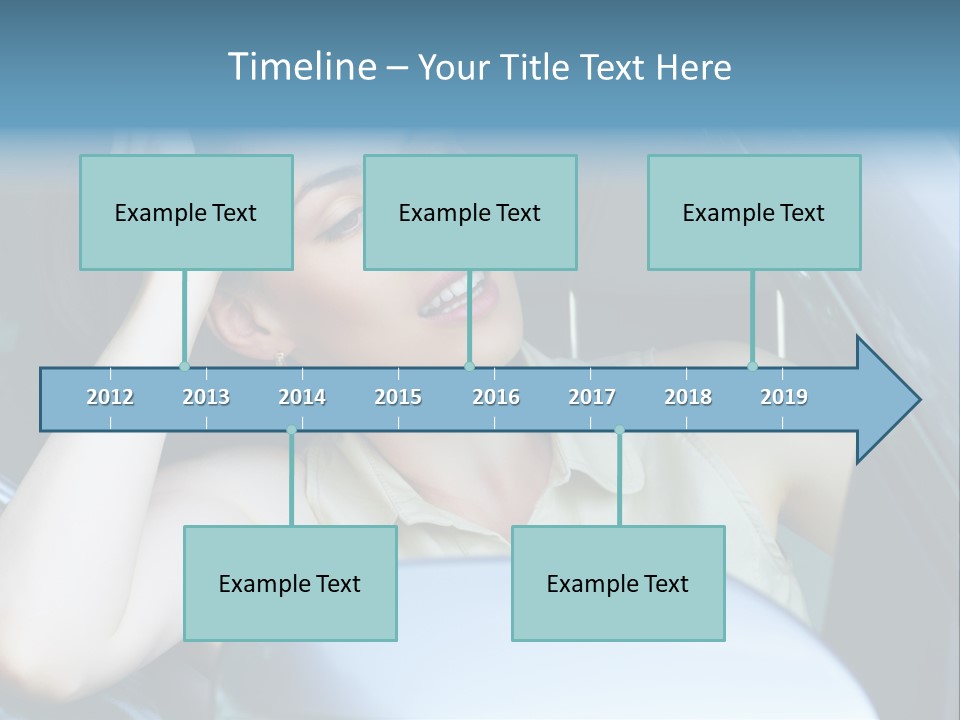 Timeline – Your Title Text Here

Example Text

Example Text

Example Text

2012 2013 2014 2015 2016 2017 2018 2019

Example Text

Example Text